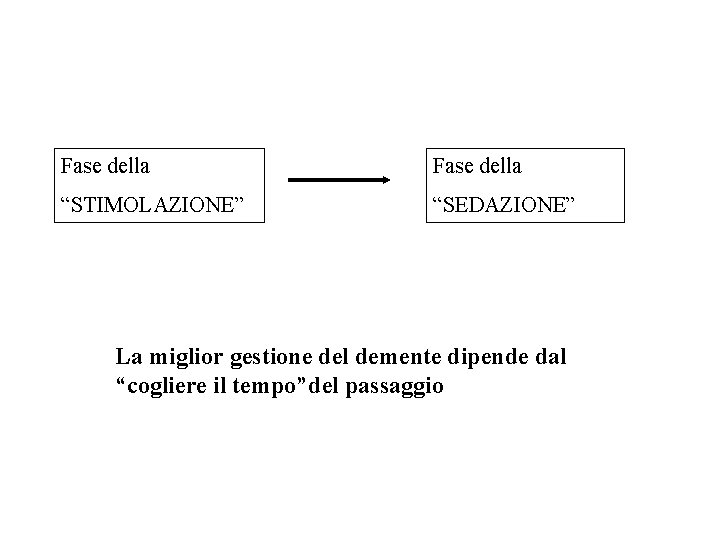 Fase della
“STIMOLAZIONE”

Fase della
“SEDAZIONE”

La miglior gestione del demente dipende dal “cogliere il tempo”del passaggio